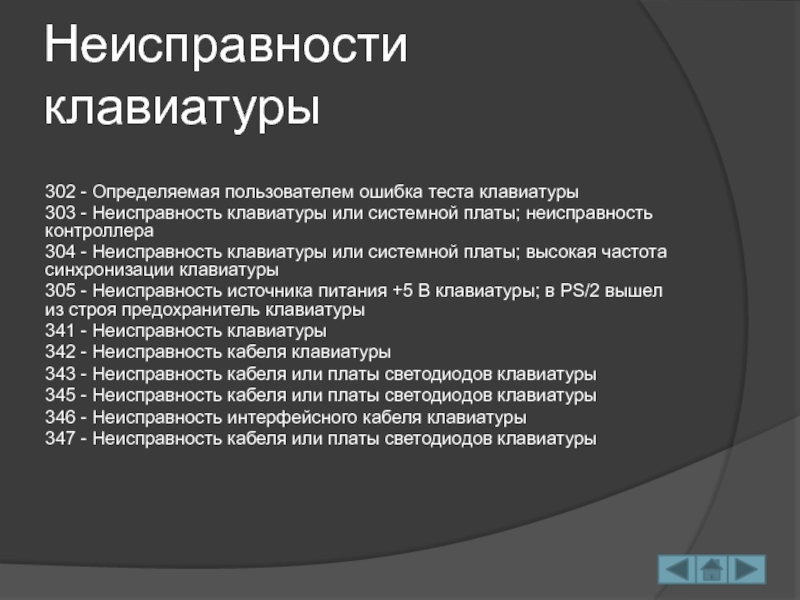 Неисправности клавиатуры

302 - Определяемая пользователем ошибка теста клавиатуры
303 - Неисправность клавиатуры или системной платы; неисправность контроллера
304 - Неисправность клавиатуры или системной платы; высокая частота синхронизации клавиатуры
305 - Неисправность источника питания +5 В клавиатуры; в PS/2 вышел из строя предохранитель клавиатуры
341 - Неисправность клавиатуры
342 - Неисправность кабеля клавиатуры
343 - Неисправность кабеля или платы светодиодов клавиатуры
345 - Неисправность кабеля или платы светодиодов клавиатуры
346 - Неисправность интерфейсного кабеля клавиатуры
347 - Неисправность кабеля или платы светодиодов клавиатуры